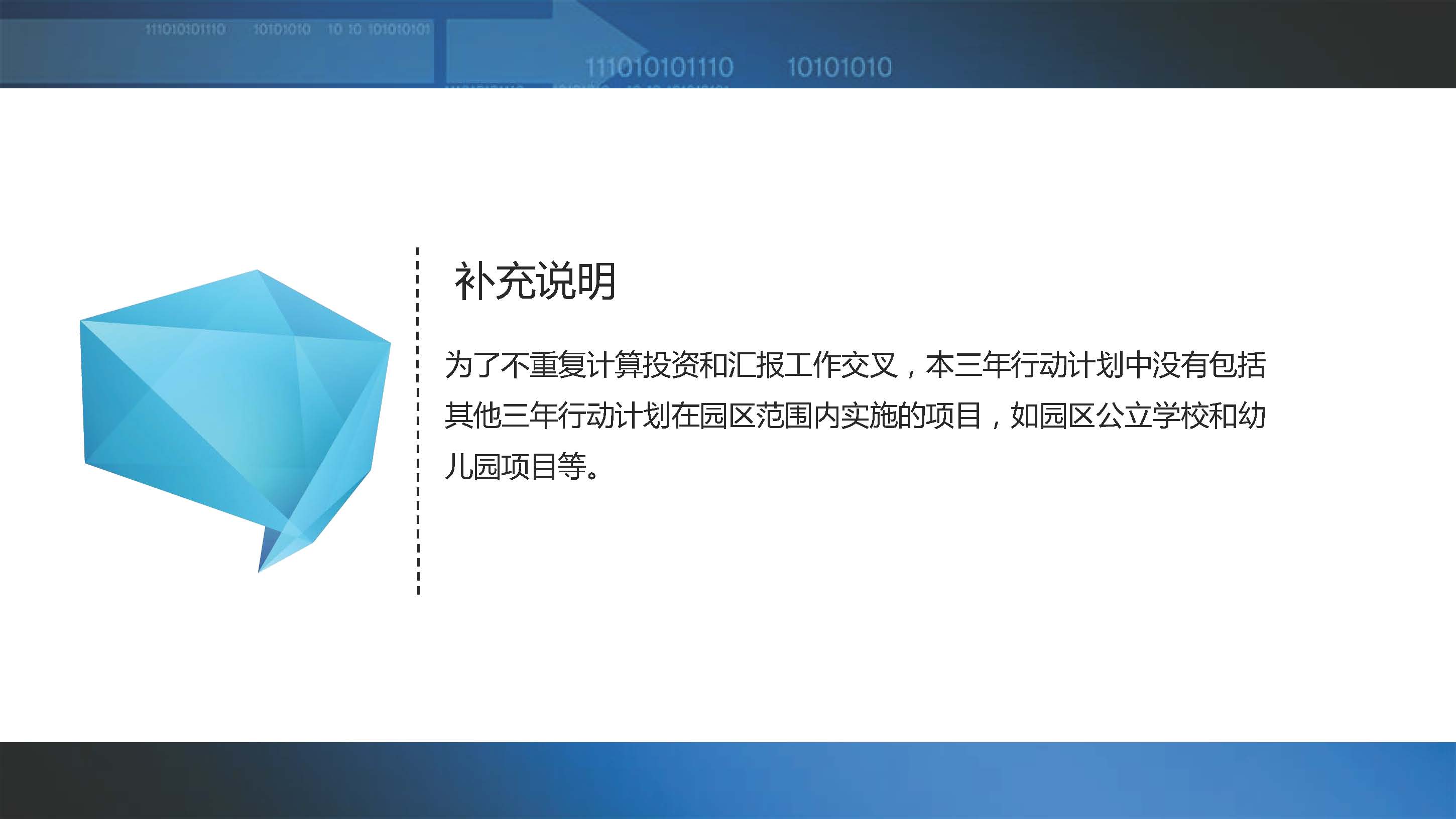 111010101110 10101010 10 10 101010101

111010101110 10101010

补充说明

为了不重复计算投资和汇报工作交叉，本三年行动计划中没有包括其他三年行动计划在园区范围内实施的项目，如园区公立学校和幼儿园项目等。